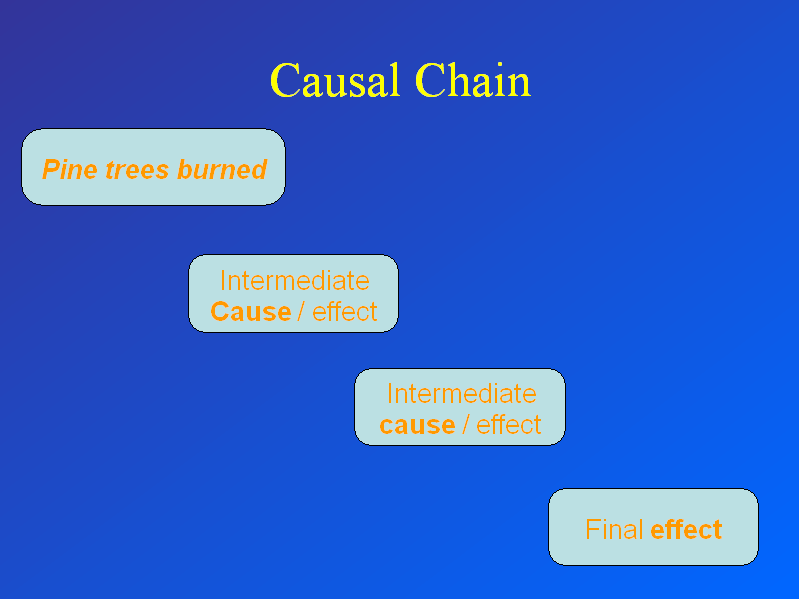 Causal Chain

Pine trees burned

Intermediate
Cause / effect

Intermediate
cause / effect

Final effect